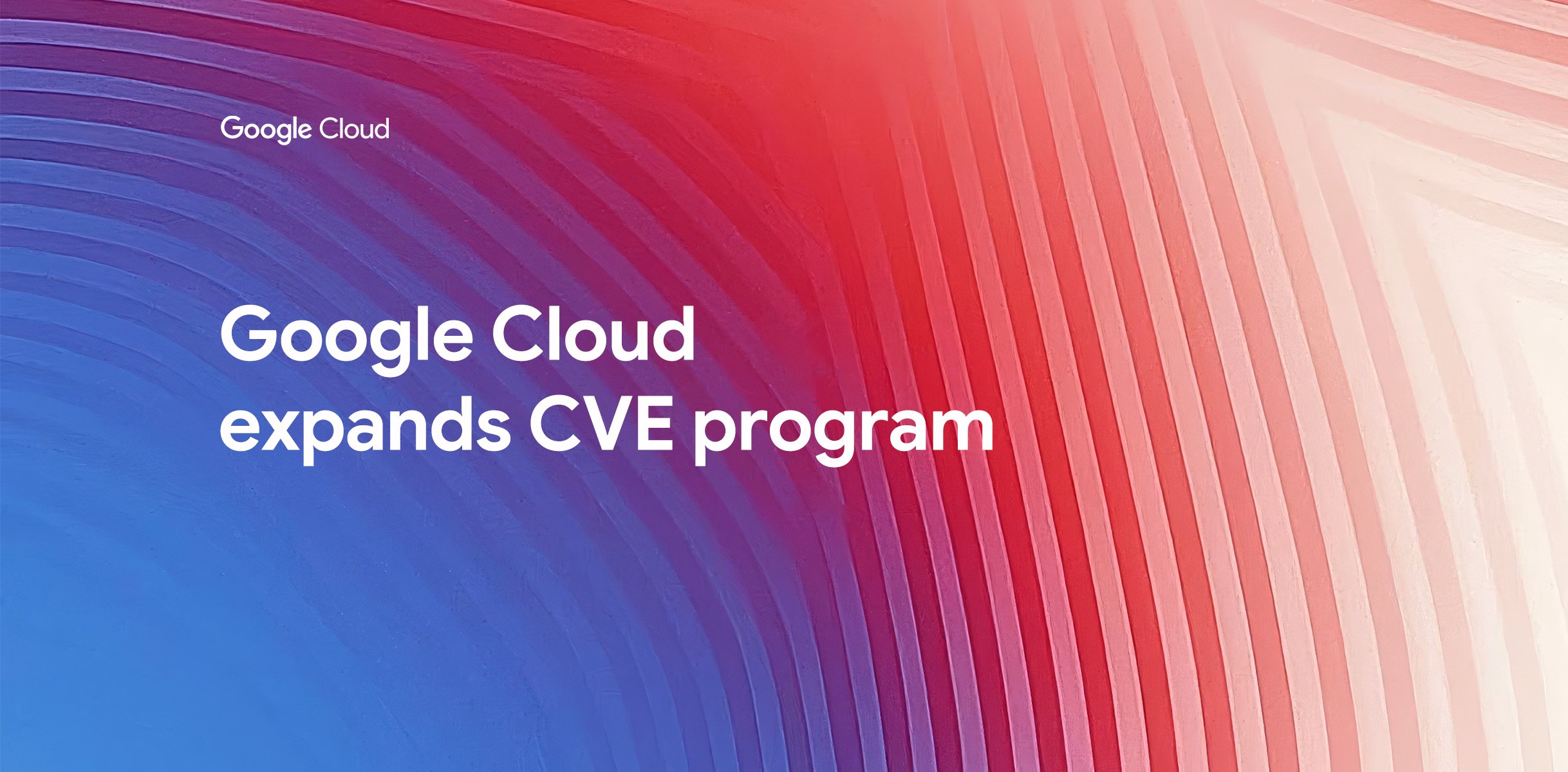 Google Cloud

Google Cloud expands CVE program